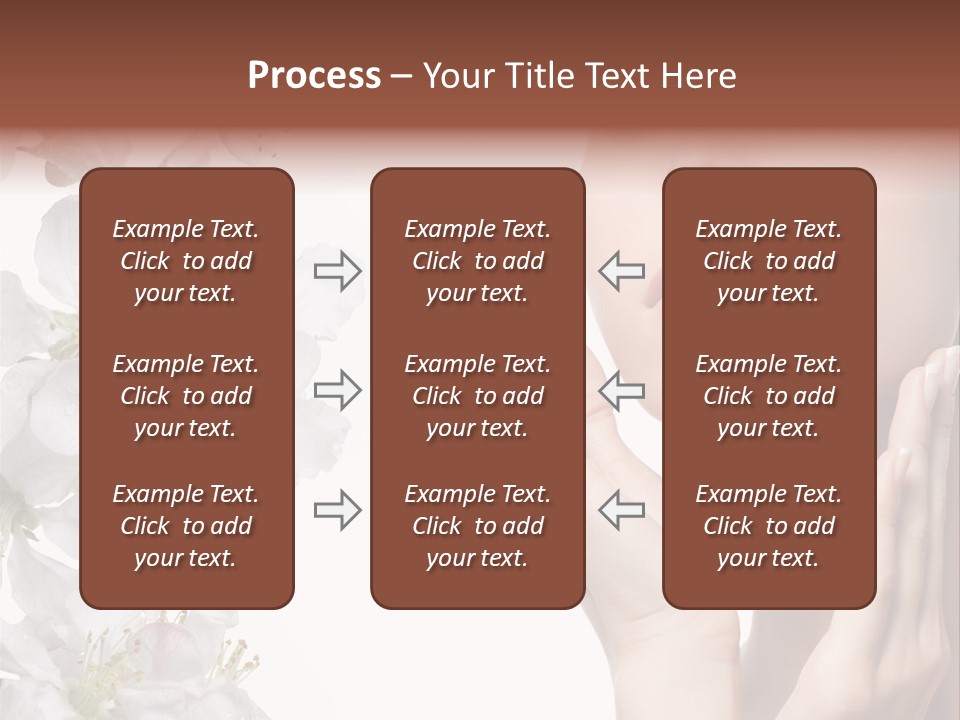 Process – Your Title Text Here

Example Text. Click to add your text.

Example Text. Click to add your text.

Example Text. Click to add your text.

Example Text. Click to add your text.

Example Text. Click to add your text.

Example Text. Click to add your text.

Example Text. Click to add your text.

Example Text. Click to add your text.

Example Text. Click to add your text.